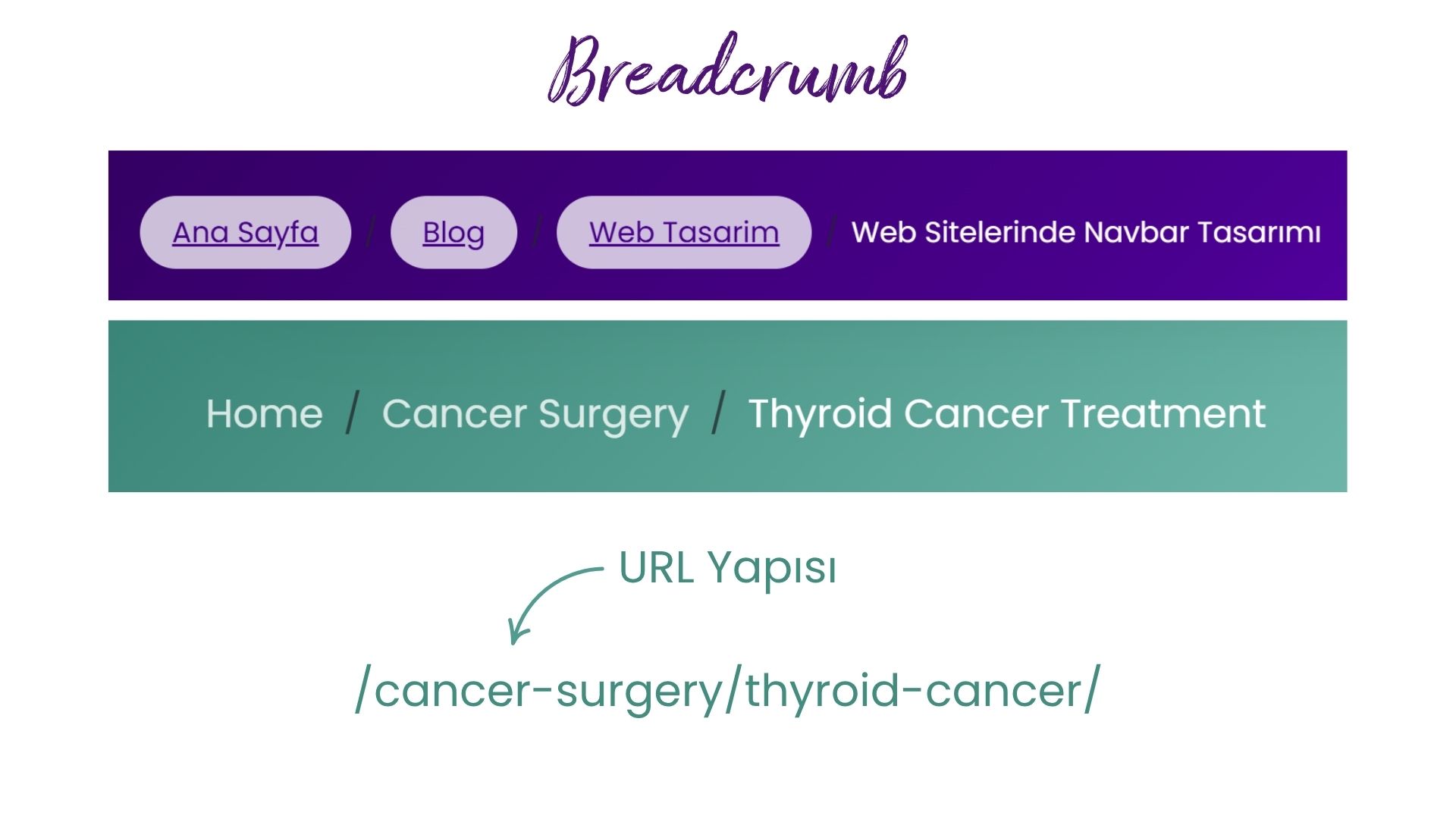 Breadcrumb

Ana Sayfa / Blog / Web Tasarim / Web Sitelerinde Navbar Tasarımı

Home / Cancer Surgery / Thyroid Cancer Treatment

URL Yapısı

/cancer-surgery/thyroid-cancer/